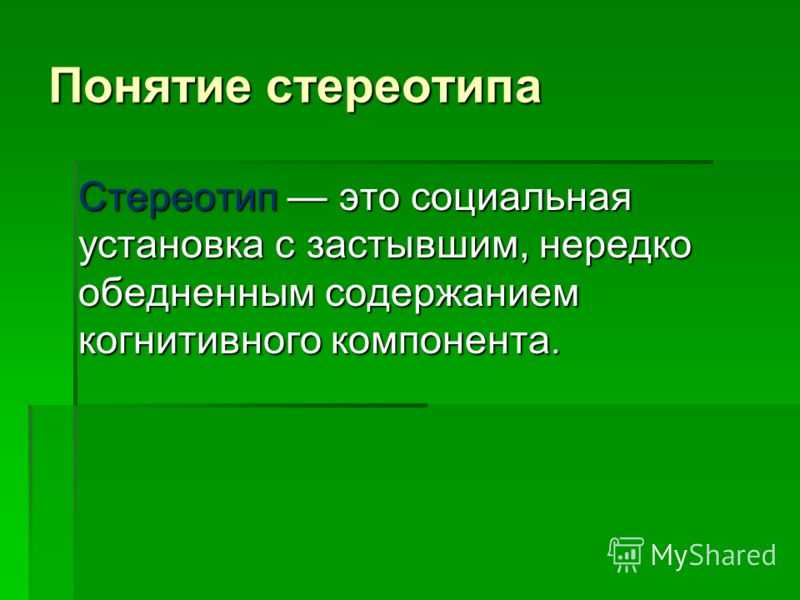 Понятие стереотипа

Стереотип — это социальная установка с застывшим, нередко обедненным содержанием когнитивного компонента.

MyShared